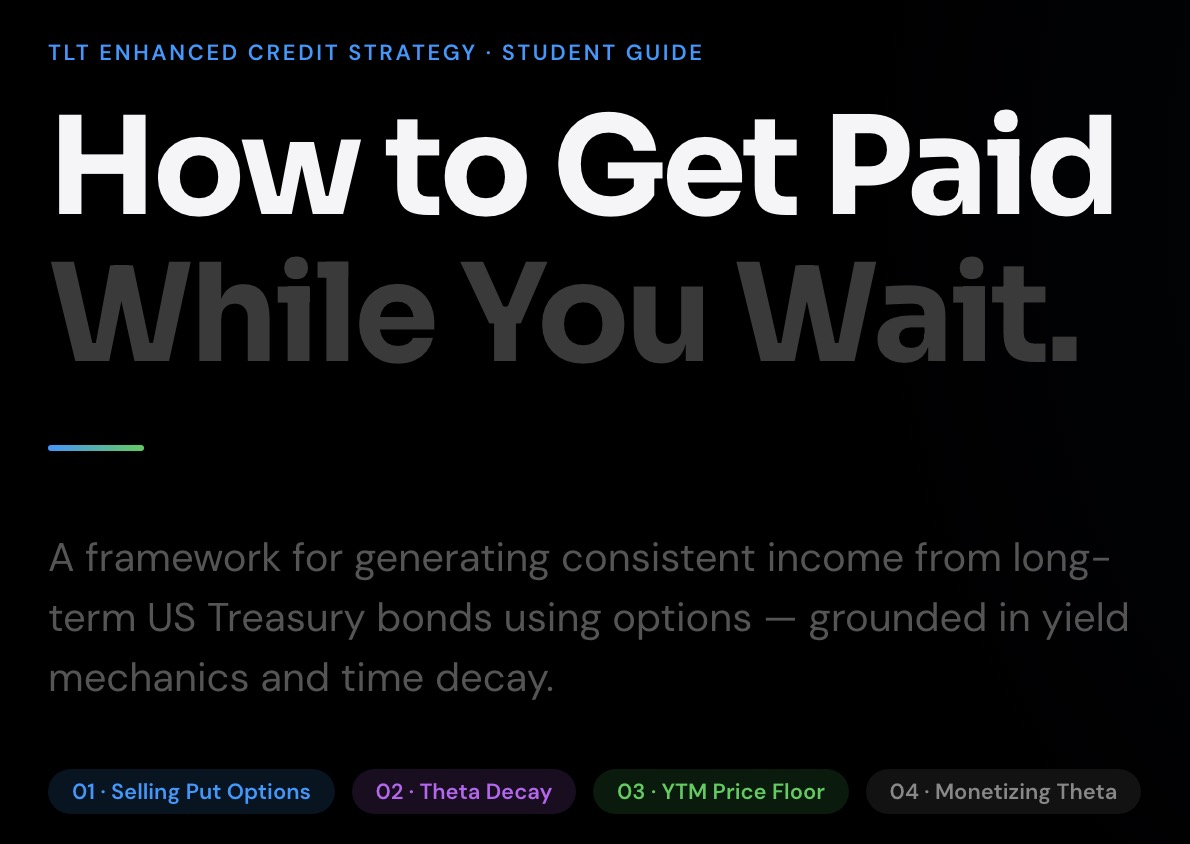 TLT ENHANCED CREDIT STRATEGY · STUDENT GUIDE

How to Get Paid While You Wait.

A framework for generating consistent income from long-term US Treasury bonds using options — grounded in yield mechanics and time decay.

01 · Selling Put Options
02 · Theta Decay
03 · YTM Price Floor
04 · Monetizing Theta